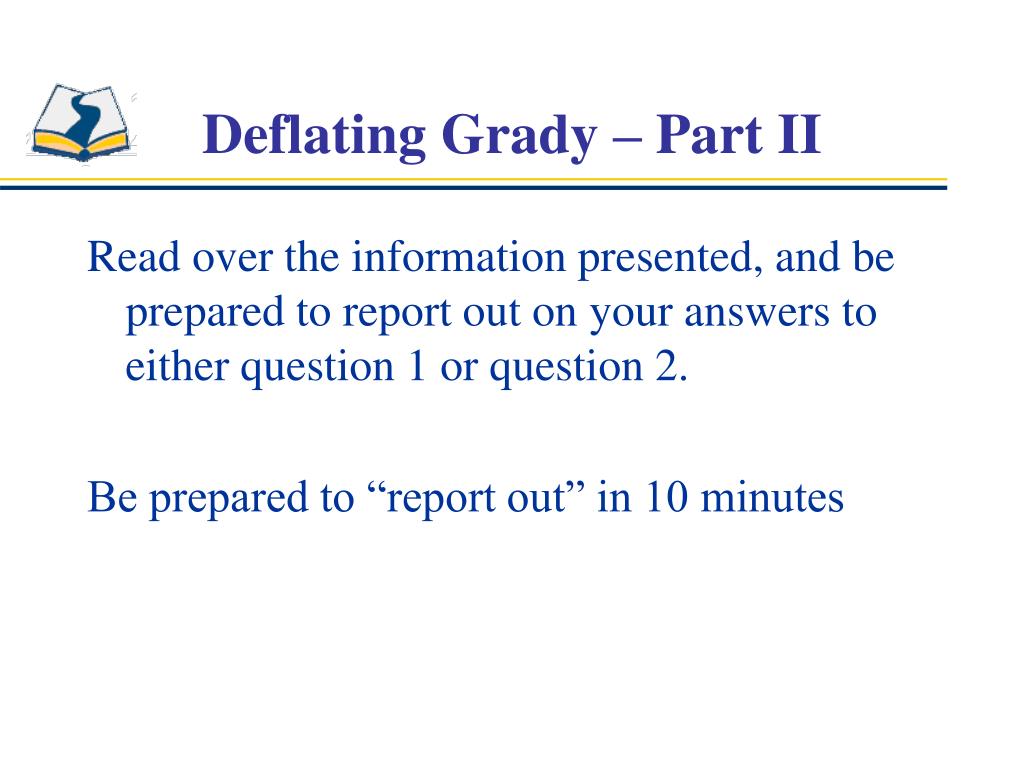 Deflating Grady – Part II

Read over the information presented, and be prepared to report out on your answers to either question 1 or question 2.

Be prepared to “report out” in 10 minutes